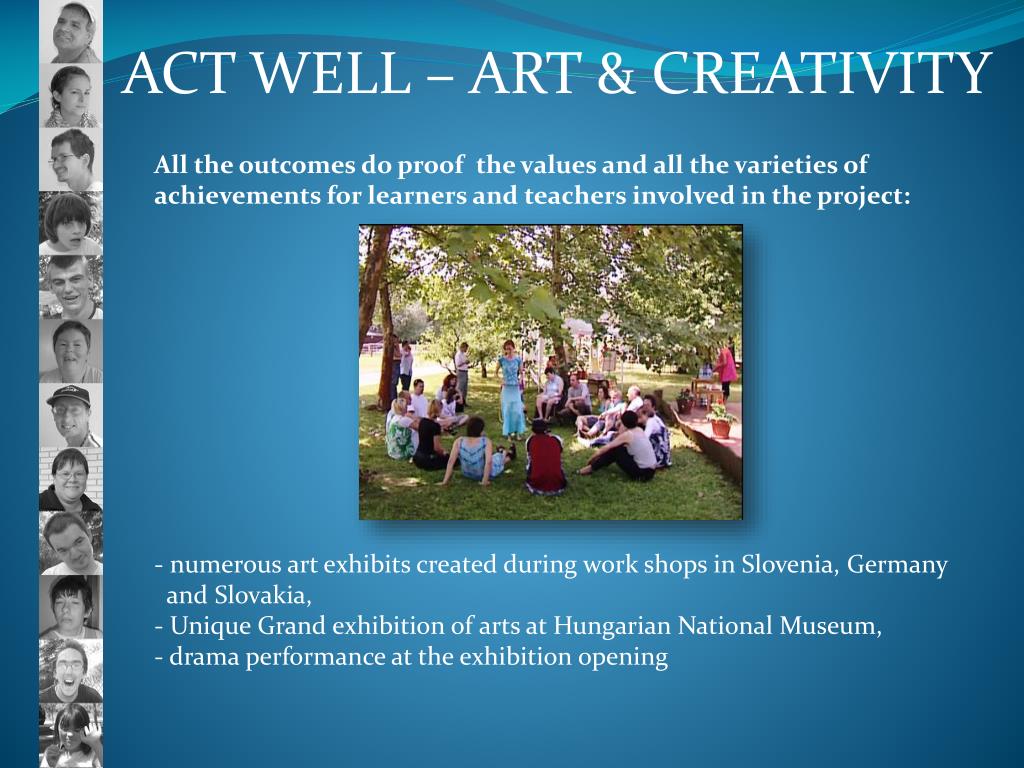 ACT WELL – ART & CREATIVITY

All the outcomes do proof the values and all the varieties of achievements for learners and teachers involved in the project:

- numerous art exhibits created during work shops in Slovenia, Germany and Slovakia,
- Unique Grand exhibition of arts at Hungarian National Museum,
- drama performance at the exhibition opening